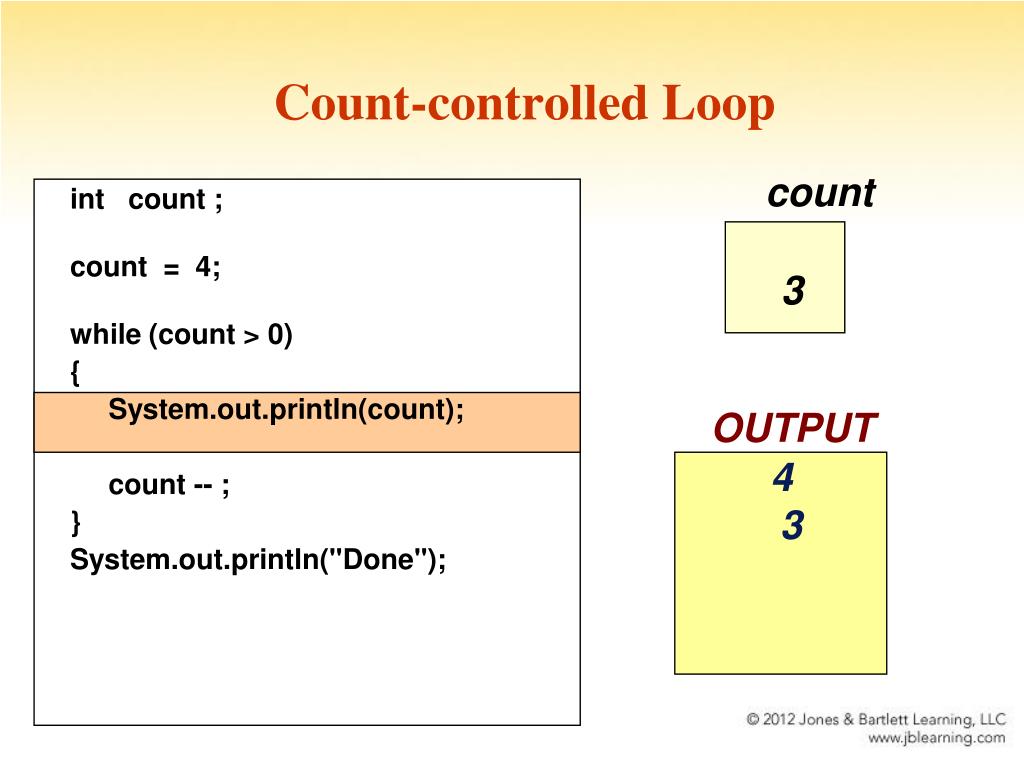 Count-controlled Loop

int count ;

count = 4;

while (count > 0)
{
System.out.println(count);

count -- ;
}
System.out.println("Done");

count

3

OUTPUT

4
3

© 2012 Jones & Bartlett Learning, LLC
www.jblearning.com